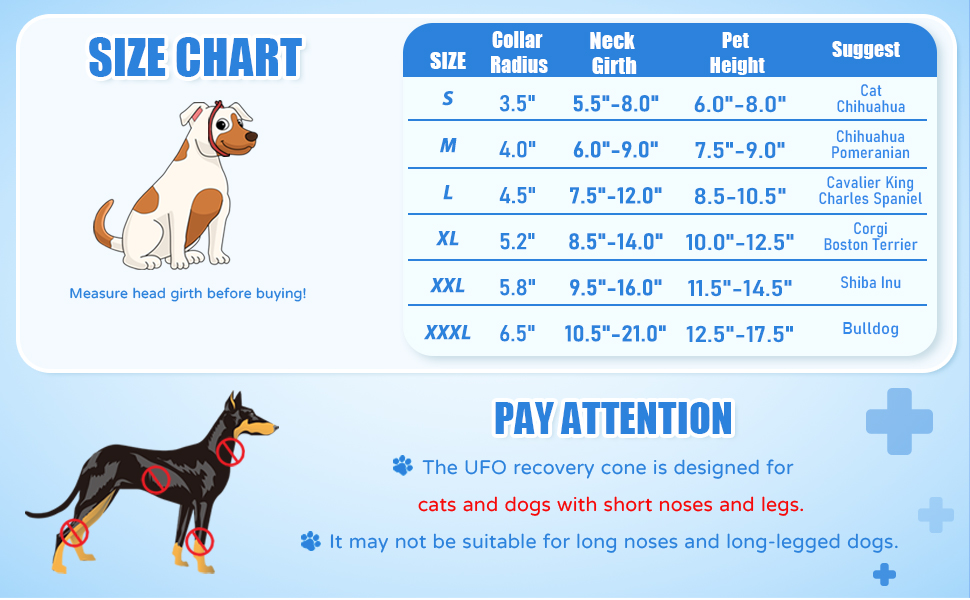 SIZE CHART

Measure head girth before buying!

| SIZE | Collar Radius | Neck Girth | Pet Height | Suggest |
|---|---|---|---|---|
| S | 3.5" | 5.5"-8.0" | 6.0"-8.0" | Cat Chihuahua |
| M | 4.0" | 6.0"-9.0" | 7.5"-9.0" | Chihuahua Pomeranian |
| L | 4.5" | 7.5"-12.0" | 8.5-10.5" | Cavalier King Charles Spaniel |
| XL | 5.2" | 8.5"-14.0" | 10.0"-12.5" | Corgi Boston Terrier |
| XXL | 5.8" | 9.5"-16.0" | 11.5"-14.5" | Shiba Inu |
| XXXL | 6.5" | 10.5"-21.0" | 12.5"-17.5" | Bulldog |

PAY ATTENTION

The UFO recovery cone is designed for cats and dogs with short noses and legs.

It may not be suitable for long noses and long-legged dogs.